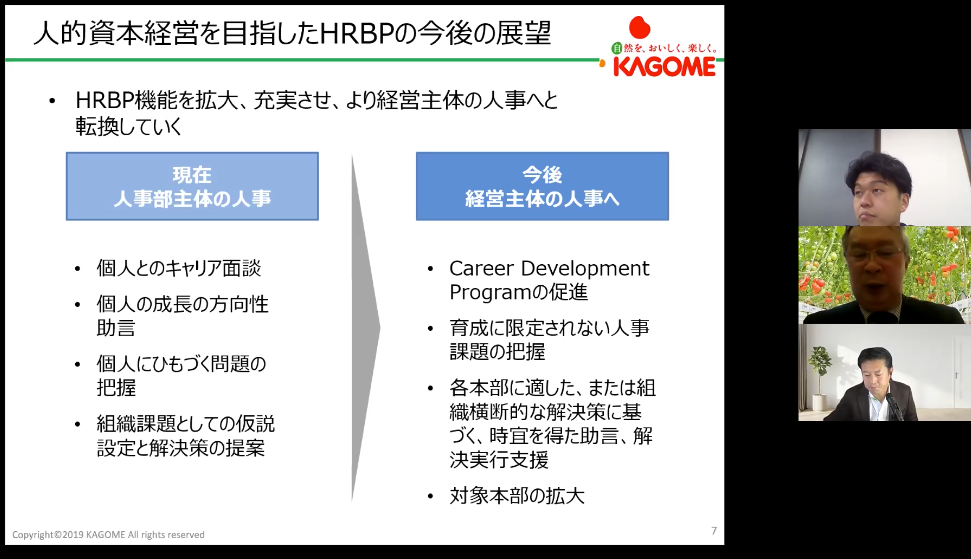 人的資本経営を目指したHRBPの今後の展望

自然を、おいしく、楽しく。
KAGOME

• HRBP機能を拡大、充実させ、より経営主体の人事へと転換していく

現在
人事部主体の人事

• 個人とのキャリア面談
• 個人の成長の方向性助言
• 個人にひもづく問題の把握
• 組織課題としての仮説設定と解決策の提案

今後
経営主体の人事へ

• Career Development Programの促進
• 育成に限定されない人事課題の把握
• 各本部に適した、または組織横断的な解決策に基づく、時宜を得た助言、解決実行支援
• 対象本部の拡大

Copyright©2019 KAGOME All rights reserved

7